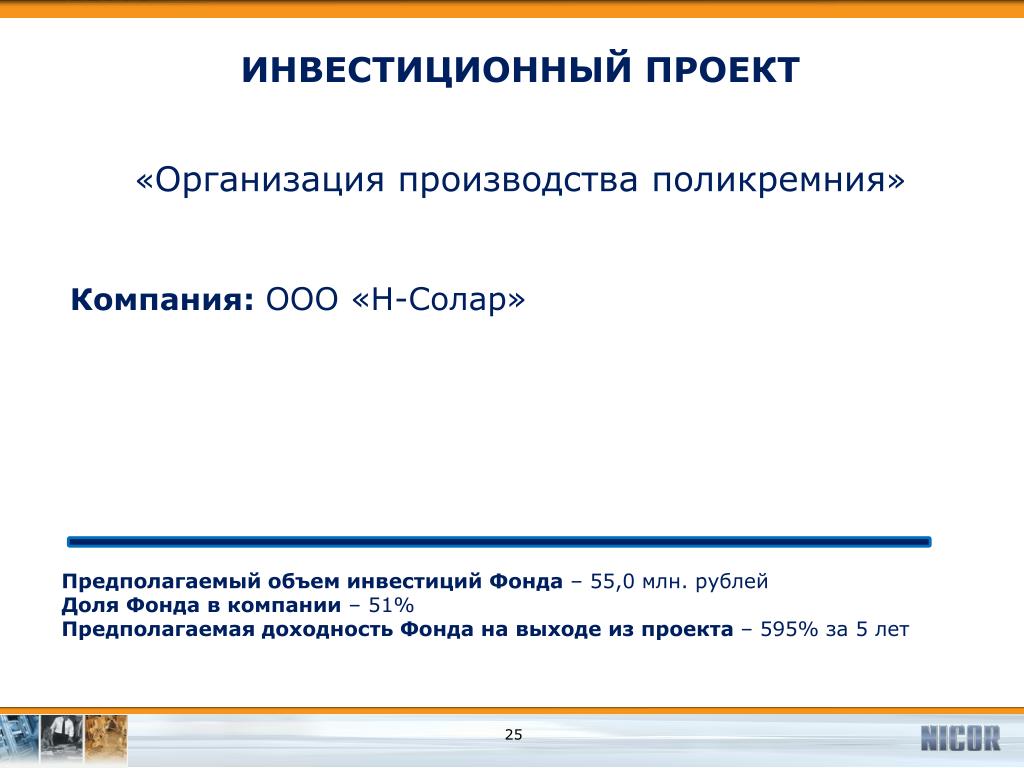 ИНВЕСТИЦИОННЫЙ ПРОЕКТ

«Организация производства поликремния»

Компания: ООО «Н-Солар»

Предполагаемый объем инвестиций Фонда – 55,0 млн. рублей
Доля Фонда в компании – 51%
Предполагаемая доходность Фонда на выходе из проекта – 595% за 5 лет

25

NICOR